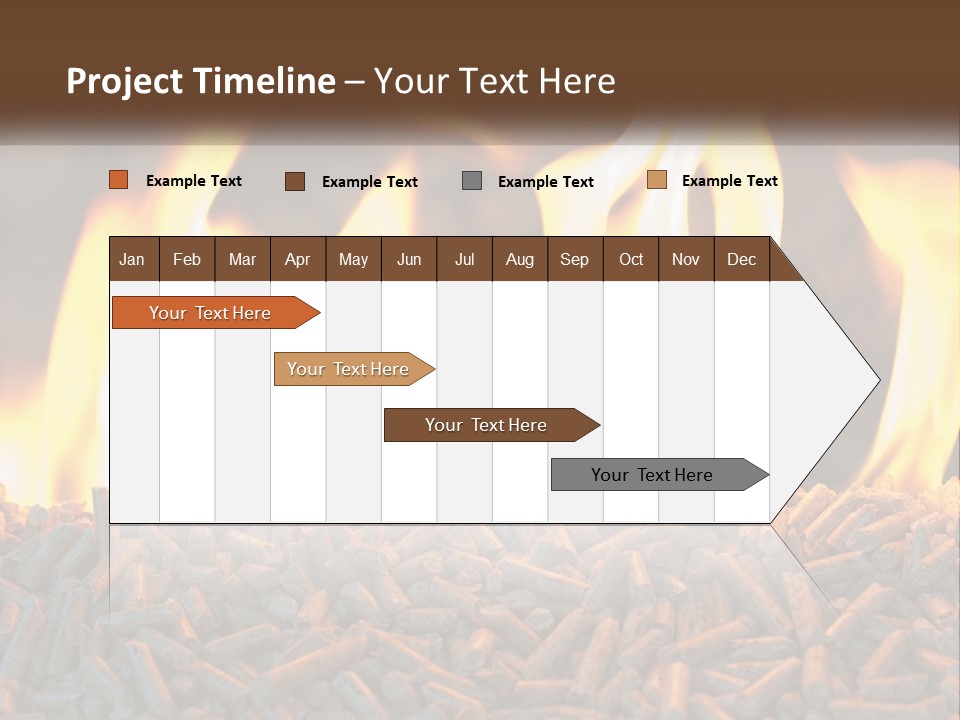 Project Timeline – Your Text Here

Example Text Example Text Example Text Example Text

| Jan | Feb | Mar | Apr | May | Jun | Jul | Aug | Sep | Oct | Nov | Dec |
|---|---|---|---|---|---|---|---|---|---|---|---|

Your Text Here

Your Text Here

Your Text Here

Your Text Here